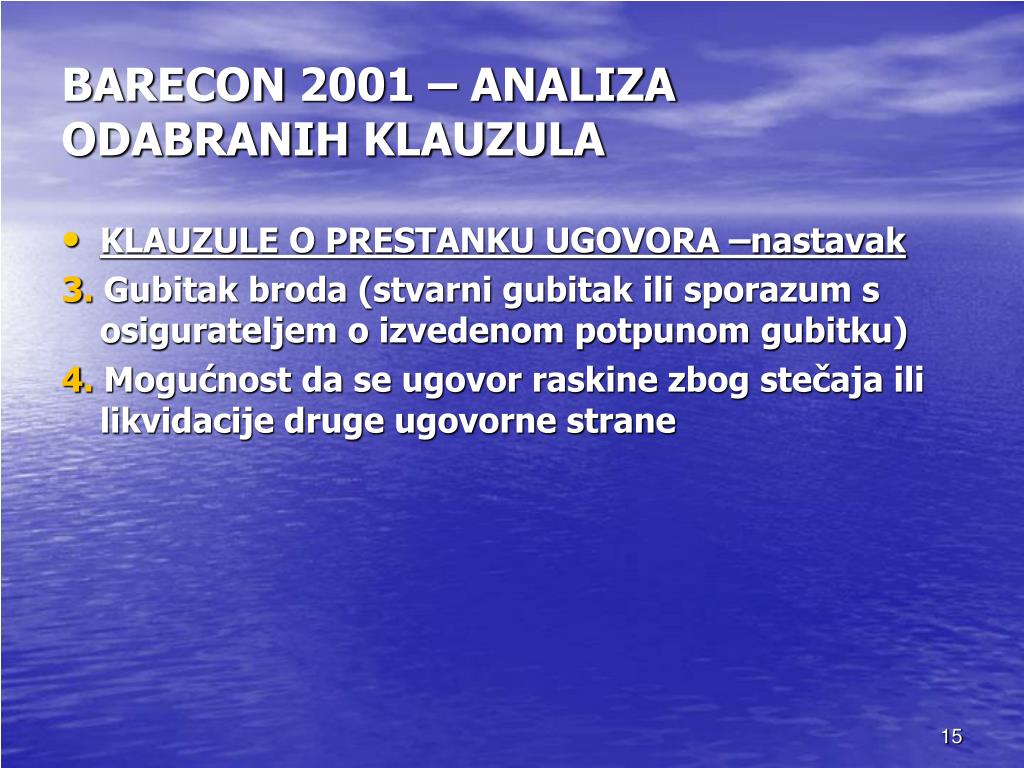 BARECON 2001 – ANALIZA ODABRANIH KLAUZULA

• KLAUZULE O PRESTANKU UGOVORA –nastavak

3. Gubitak broda (stvarni gubitak ili sporazum s osigurateljem o izvedenom potpunom gubitku)

4. Mogućnost da se ugovor raskine zbog stečaja ili likvidacije druge ugovorne strane

15